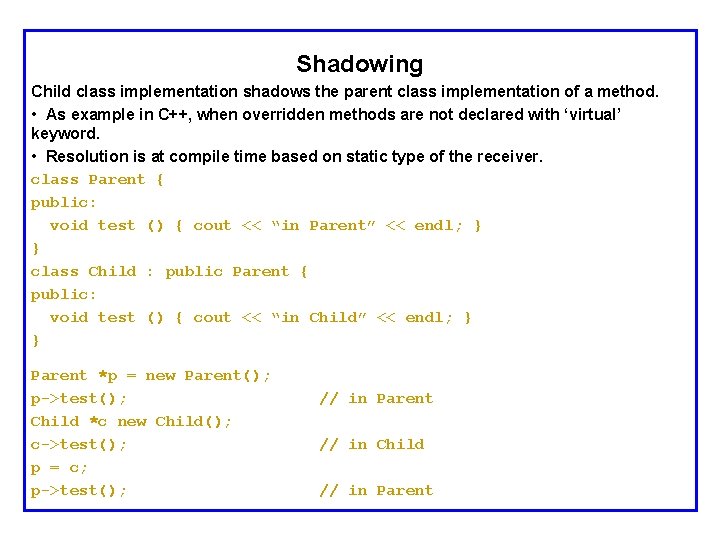 Shadowing

Child class implementation shadows the parent class implementation of a method.

• As example in C++, when overridden methods are not declared with ‘virtual’ keyword.

• Resolution is at compile time based on static type of the receiver.

class Parent {
public:
  void test () { cout << “in Parent” << endl; }
}
class Child : public Parent {
public:
  void test () { cout << “in Child” << endl; }
}

Parent *p = new Parent();
p->test();                    // in Parent
Child *c new Child();
c->test();                    // in Child
p = c;
p->test();                    // in Parent